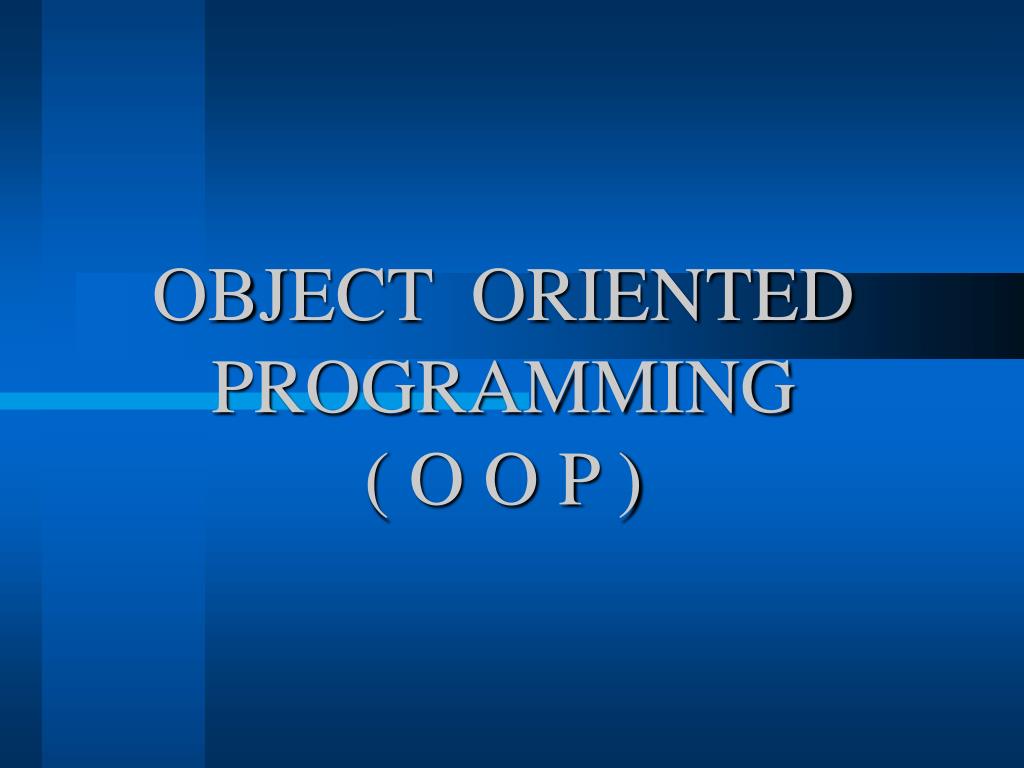 OBJECT ORIENTED PROGRAMMING
( O O P )